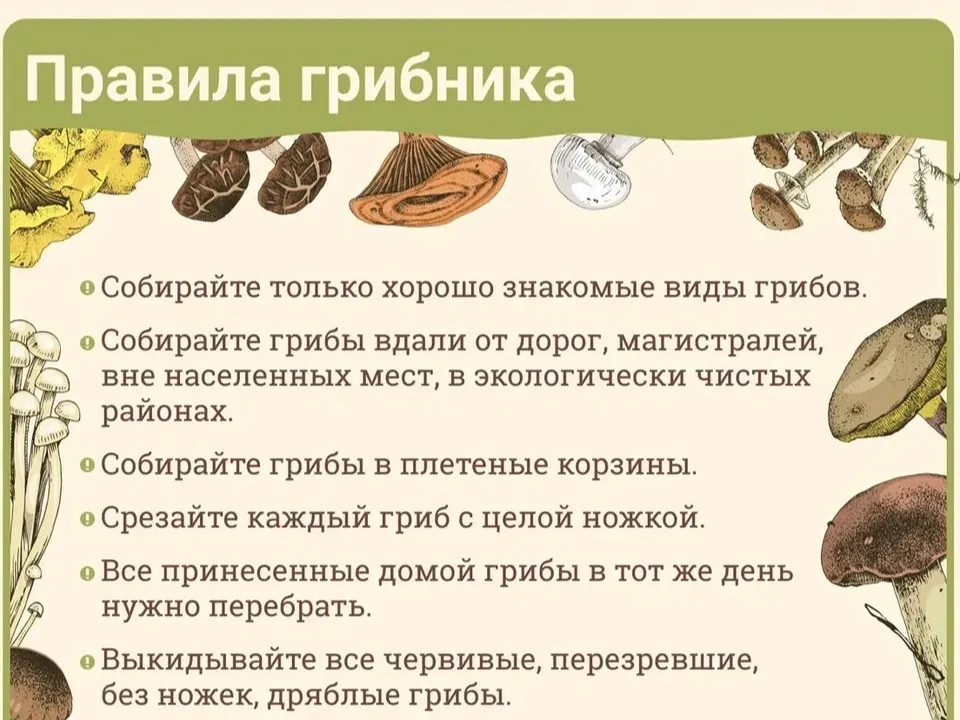 Правила грибника

Собирайте только хорошо знакомые виды грибов.

Собирайте грибы вдали от дорог, магистралей, вне населенных мест, в экологически чистых районах.

Собирайте грибы в плетеные корзины.

Срезайте каждый гриб с целой ножкой.

Все принесенные домой грибы в тот же день нужно перебрать.

Выкидывайте все червивые, перезревшие, без ножек, дряблые грибы.